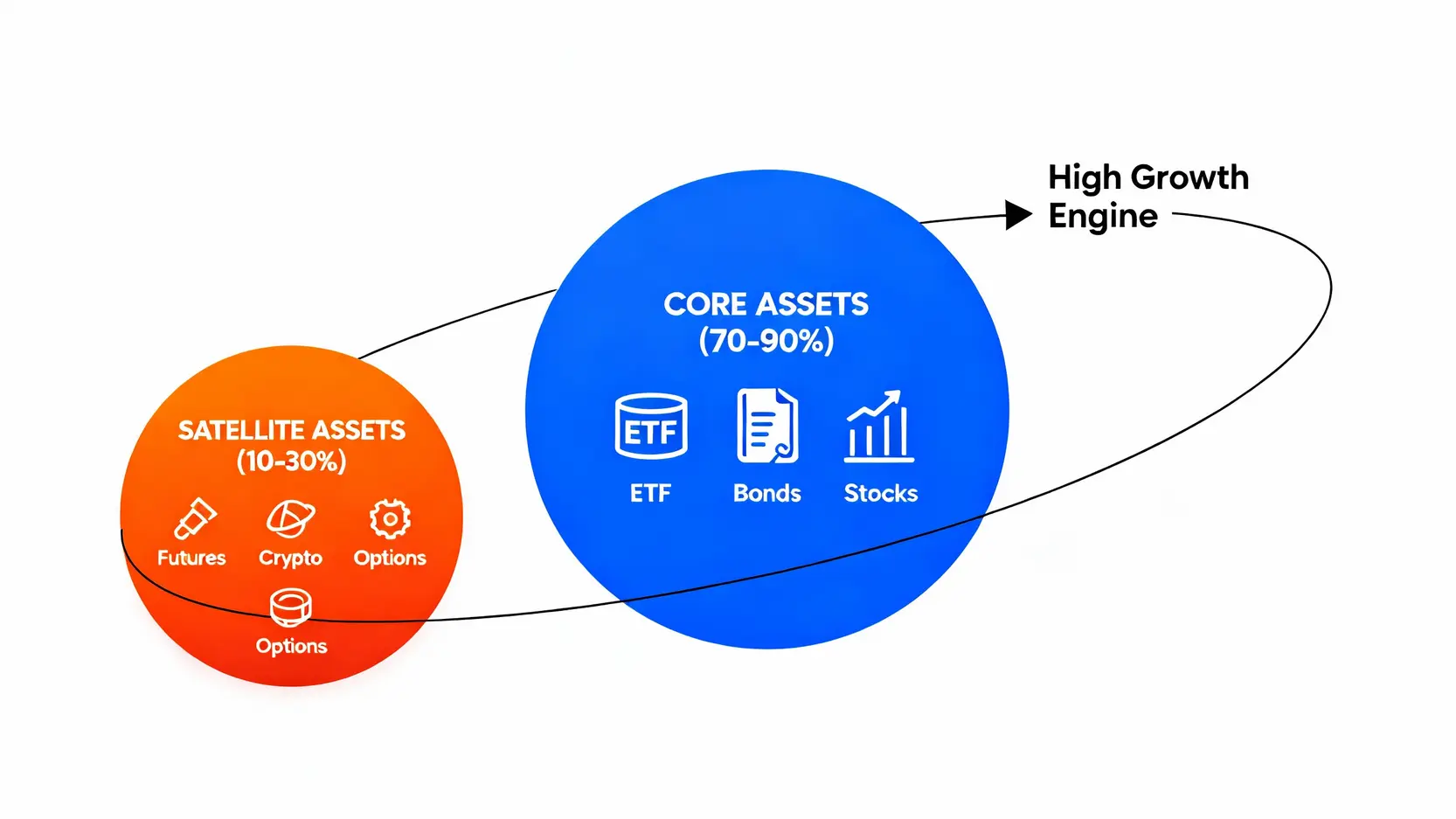 High Growth Engine

CORE ASSETS (70-90%)

ETF

ETF

Bonds

Stocks

SATELLITE ASSETS (10-30%)

Futures

Crypto

Options

Options